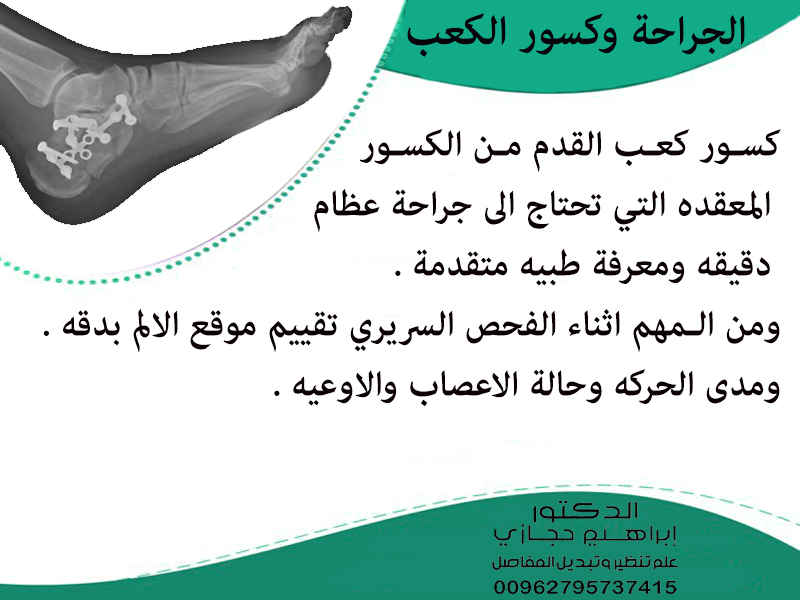 الجراحة وكسور الكعب

كسور كعب القدم من الكسور المعقده التي تحتاج الى جراحة عظام دقيقه ومعرفة طبيه متقدمة .
ومن المهم اثناء الفحص السريري تقييم موقع الالم بدقه .
ومدى الحركه وحالة الاعصاب والاوعيه .

الدكتور
إبراهيم حجازي
علم تنظير وتبديل المفاصل
00962795737415